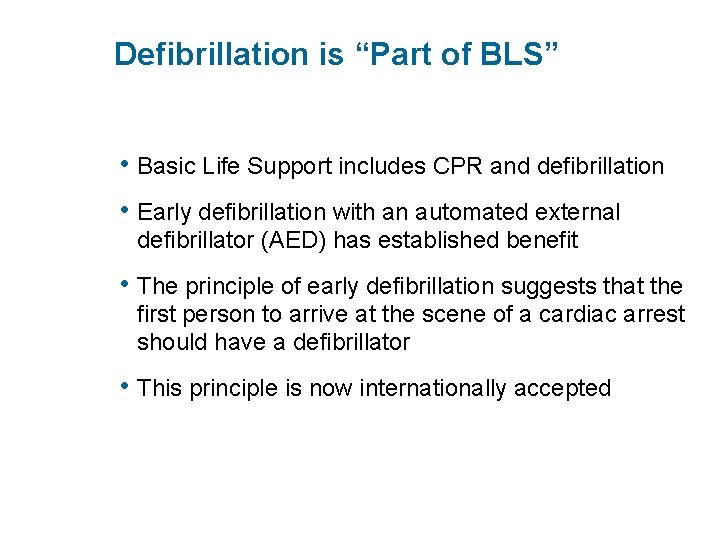 Defibrillation is “Part of BLS”

• Basic Life Support includes CPR and defibrillation

• Early defibrillation with an automated external defibrillator (AED) has established benefit

• The principle of early defibrillation suggests that the first person to arrive at the scene of a cardiac arrest should have a defibrillator

• This principle is now internationally accepted